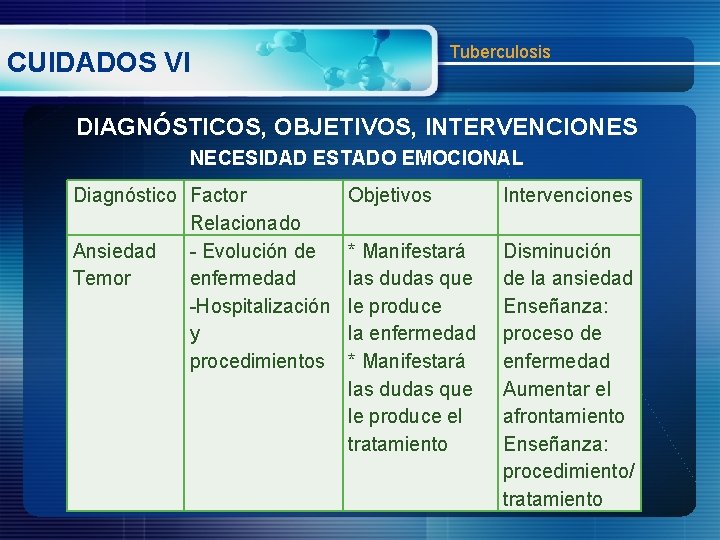 CUIDADOS VI

Tuberculosis

DIAGNÓSTICOS, OBJETIVOS, INTERVENCIONES
NECESIDAD ESTADO EMOCIONAL

| Diagnóstico | Factor Relacionado | Objetivos | Intervenciones |
|---|---|---|---|
| Ansiedad Temor | - Evolución de enfermedad -Hospitalización y procedimientos | * Manifestará las dudas que le produce la enfermedad * Manifestará las dudas que le produce el tratamiento | Disminución de la ansiedad Enseñanza: proceso de enfermedad Aumentar el afrontamiento Enseñanza: procedimiento/ tratamiento |